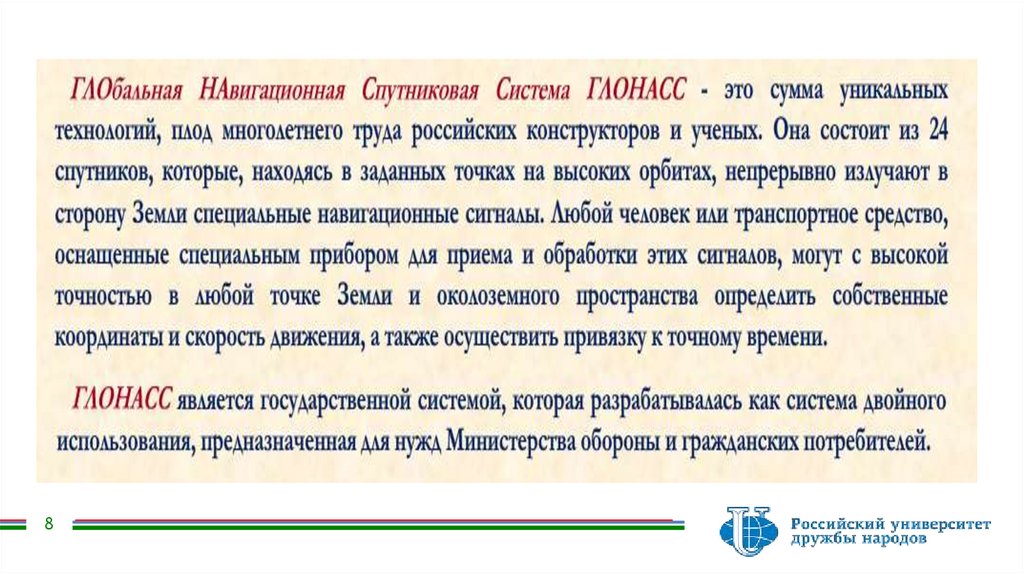 ГЛОбальная НАвигационная Спутниковая Система ГЛОНАСС - это сумма уникальных технологий, плод многолетнего труда российских конструкторов и ученых. Она состоит из 24 спутников, которые, находясь в заданных точках на высоких орбитах, непрерывно излучают в сторону Земли специальные навигационные сигналы. Любой человек или транспортное средство, оснащенные специальным прибором для приема и обработки этих сигналов, могут с высокой точностью в любой точке Земли и околоземного пространства определить собственные координаты и скорость движения, а также осуществить привязку к точному времени.

ГЛОНАСС является государственной системой, которая разрабатывалась как система двойного использования, предназначенная для нужд Министерства обороны и гражданских потребителей.

8

Российский университет дружбы народов